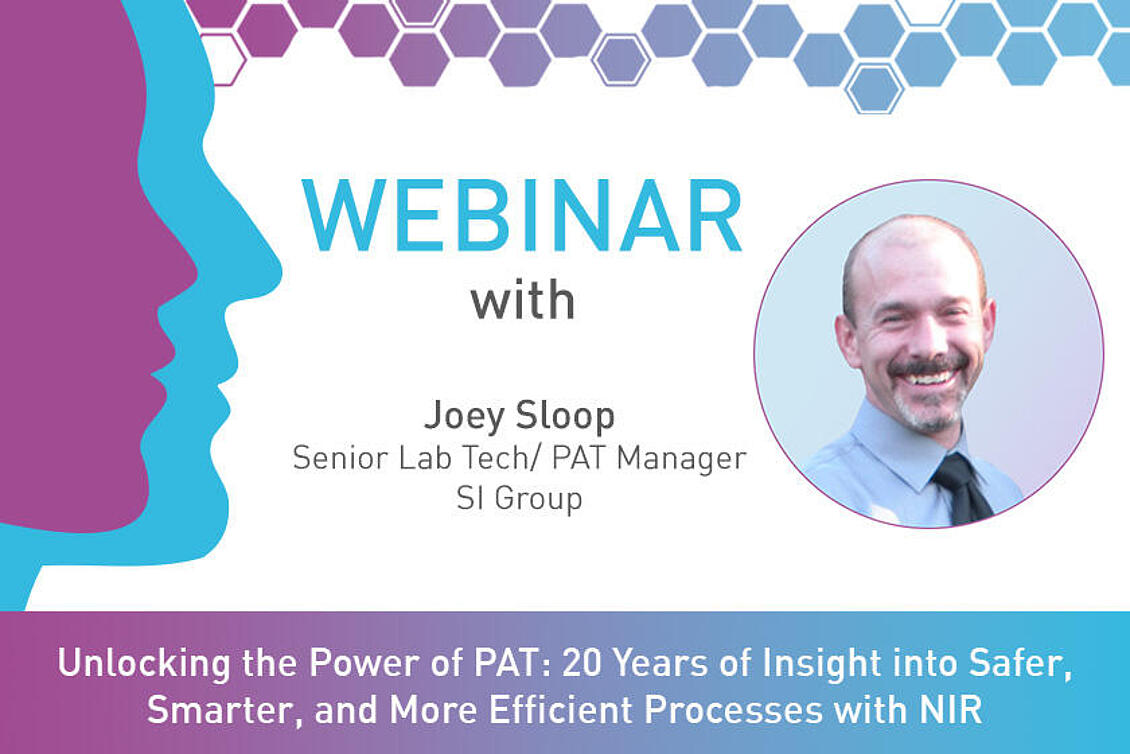 WEBINAR
with

Joey Sloop
Senior Lab Tech/ PAT Manager
SI Group

Unlocking the Power of PAT: 20 Years of Insight into Safer, Smarter, and More Efficient Processes with NIR